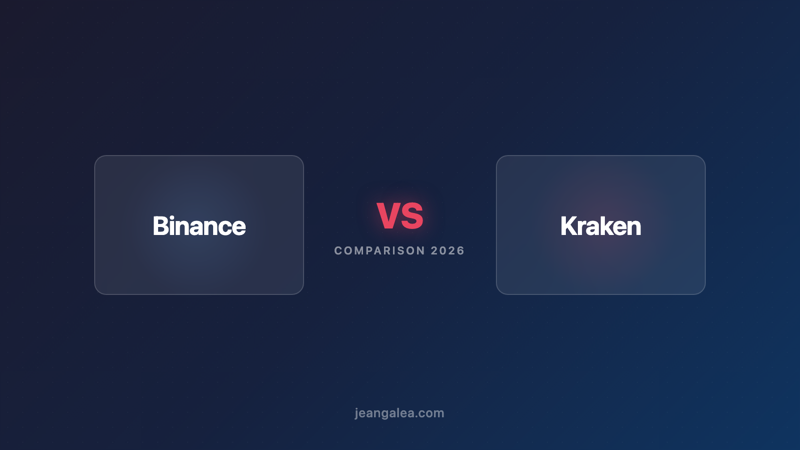 Binance

VS

COMPARISON 2026

Kraken

jeangalea.com